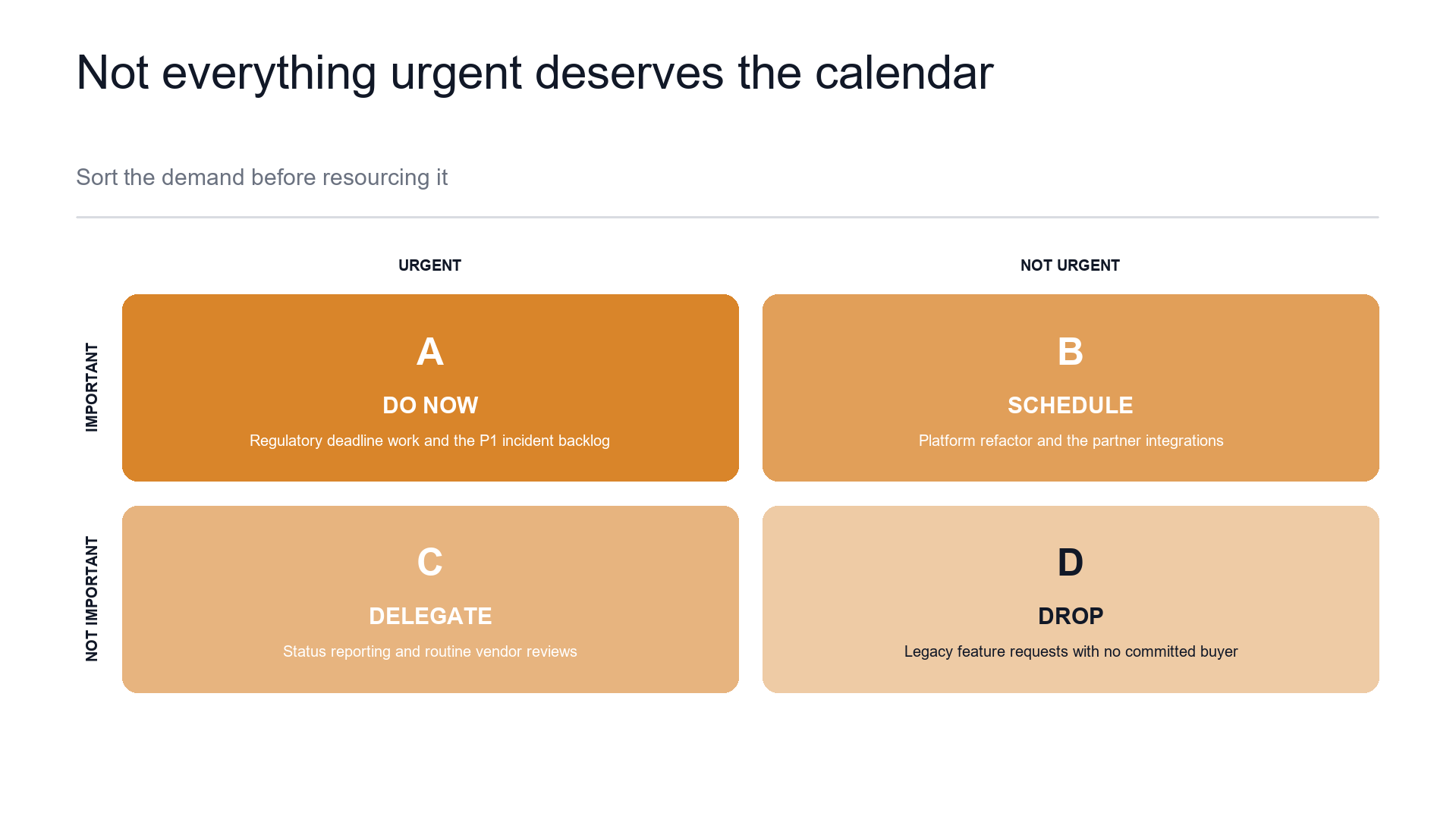 Not everything urgent deserves the calendar

Sort the demand before resourcing it

URGENT

NOT URGENT

IMPORTANT

A

DO NOW

Regulatory deadline work and the P1 incident backlog

B

SCHEDULE

Platform refactor and the partner integrations

NOT IMPORTANT

C

DELEGATE

Status reporting and routine vendor reviews

D

DROP

Legacy feature requests with no committed buyer